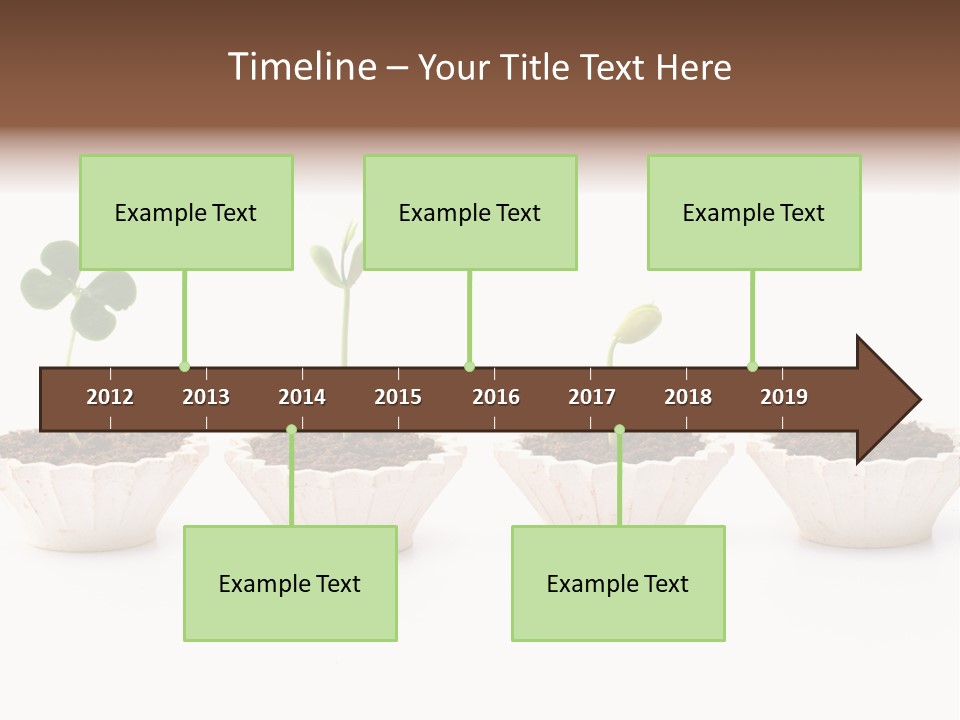 Timeline – Your Title Text Here

Example Text

Example Text

Example Text

2012 2013 2014 2015 2016 2017 2018 2019

Example Text

Example Text